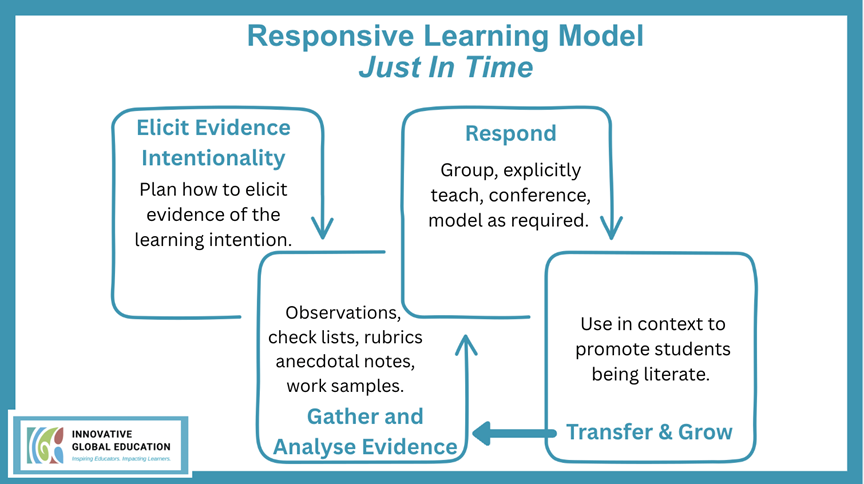 Responsive Learning Model
Just In Time

Elicit Evidence
Intentionality
Plan how to elicit evidence of the learning intention.

Respond
Group, explicitly teach, conference, model as required.

Observations, check lists, rubrics anecdotal notes, work samples.
Gather and Analyse Evidence

Use in context to promote students being literate.
Transfer & Grow

INNOVATIVE GLOBAL EDUCATION
Inspiring Educators. Impacting Learners.